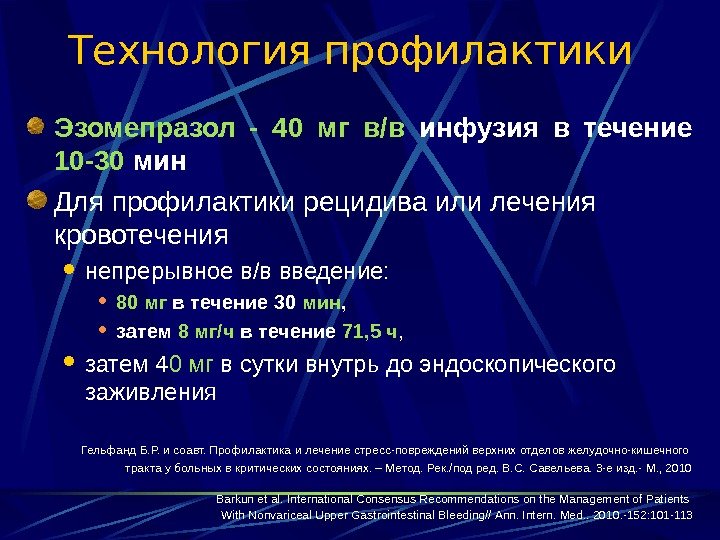 Технология профилактики

Эзомепразол - 40 мг в/в инфузия в течение 10-30 мин

Для профилактики рецидива или лечения кровотечения

непрерывное в/в введение:

80 мг в течение 30 мин,

затем 8 мг/ч в течение 71,5 ч,

затем 40 мг в сутки внутрь до эндоскопического заживления

Гельфанд Б.Р. и соавт. Профилактика и лечение стресс-повреждений верхних отделов желудочно-кишечного тракта у больных в критических состояниях. – Метод. Рек./под ред. В.С. Савельева. 3-е изд.- М., 2010

Barkun et al. International Consensus Recommendations on the Management of Patients With Nonvariceal Upper Gastrointestinal Bleeding// Ann. Intern. Med.. 2010.-152:101-113